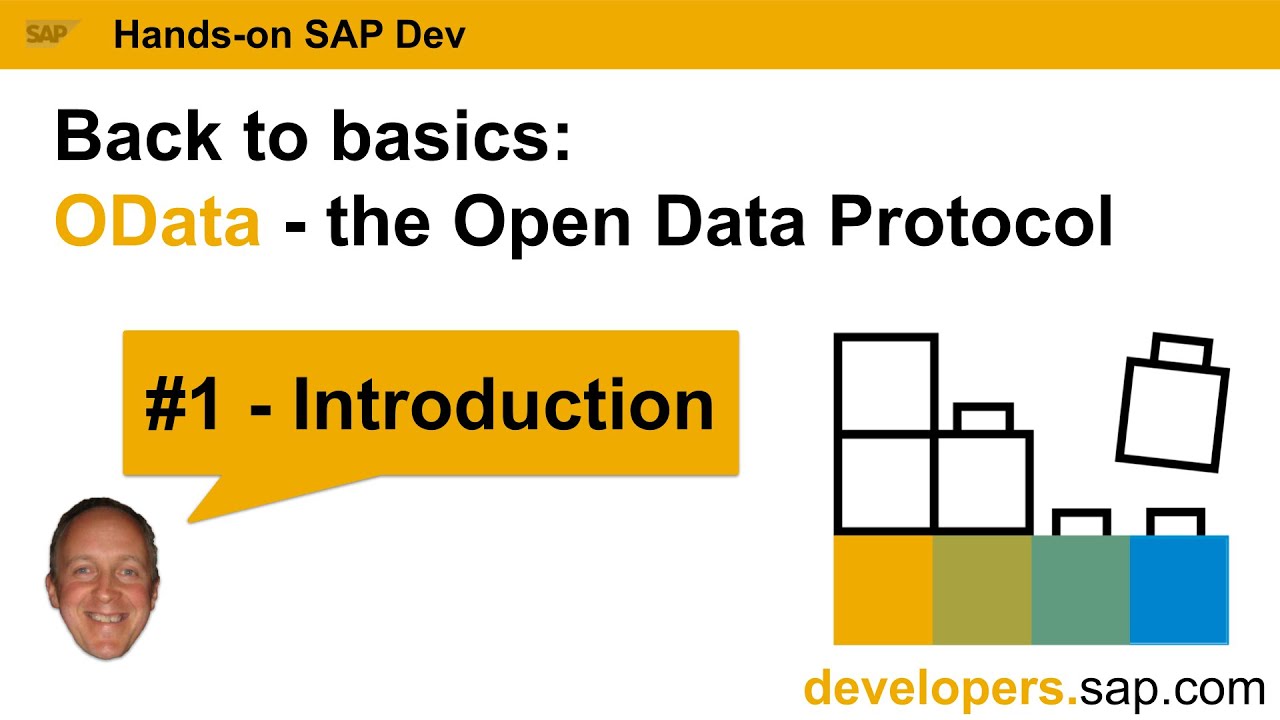 SAP Hands-on SAP Dev

Back to basics:
OData - the Open Data Protocol

#1 - Introduction

developers.sap.com